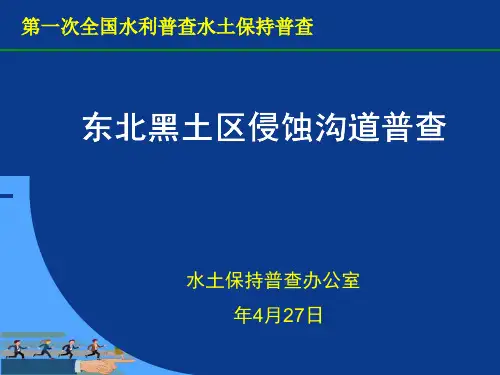 第一次全国水利普查水土保持普查

东北黑土区侵蚀沟道普查

水土保持普查办公室

年4月27日